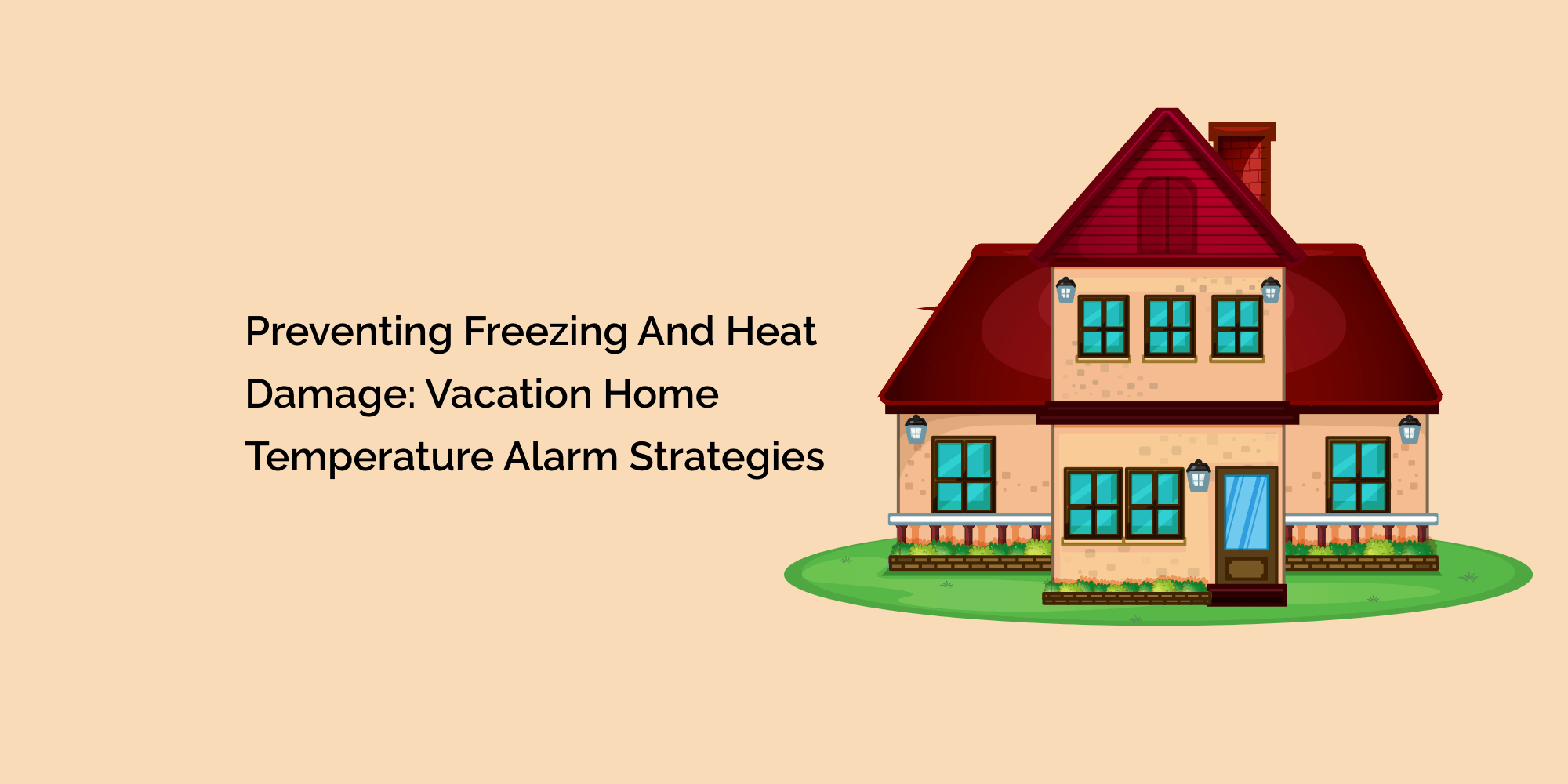 Preventing Freezing And Heat Damage: Vacation Home Temperature Alarm Strategies